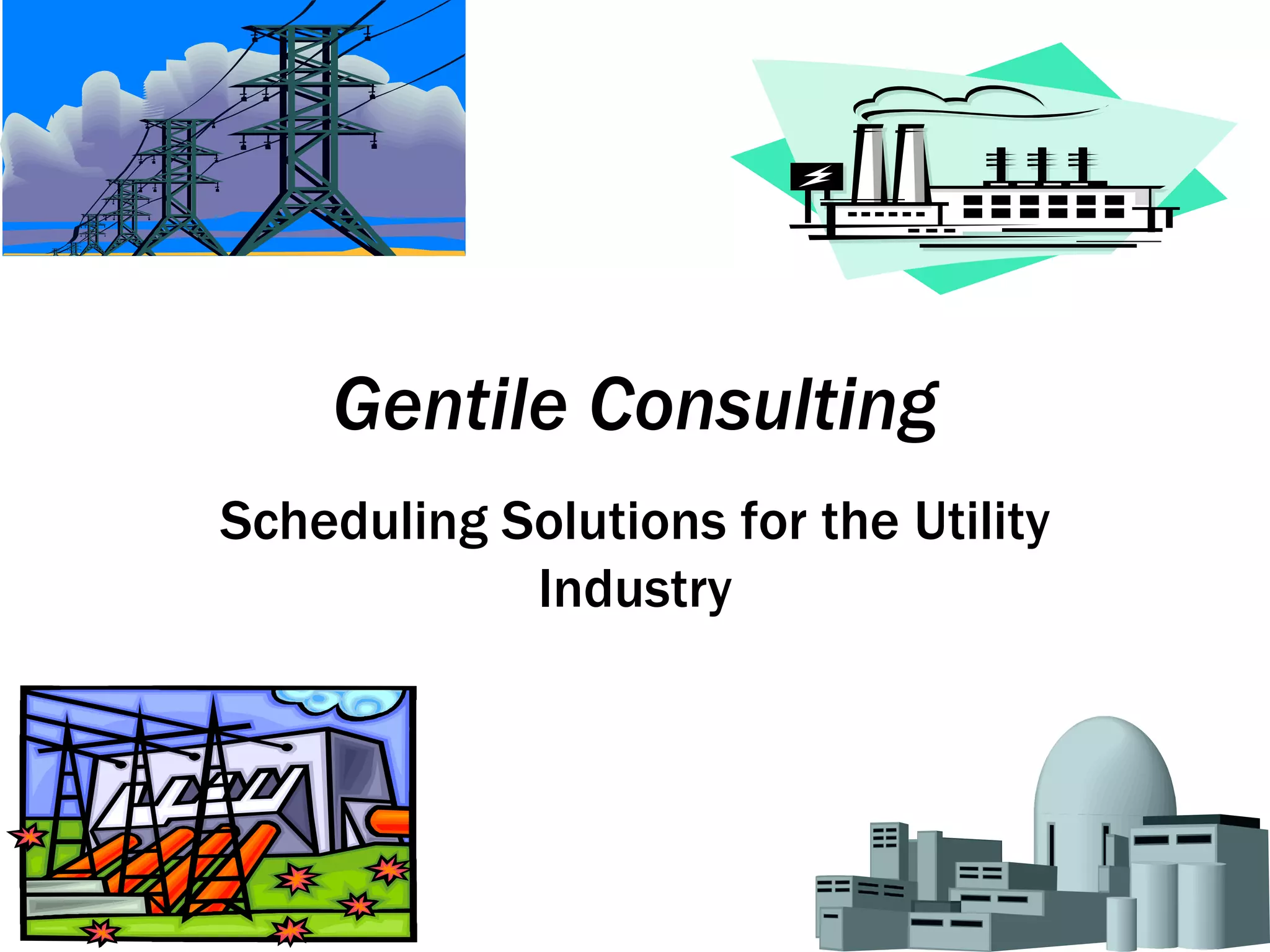 Gentile Consulting

Scheduling Solutions for the Utility Industry